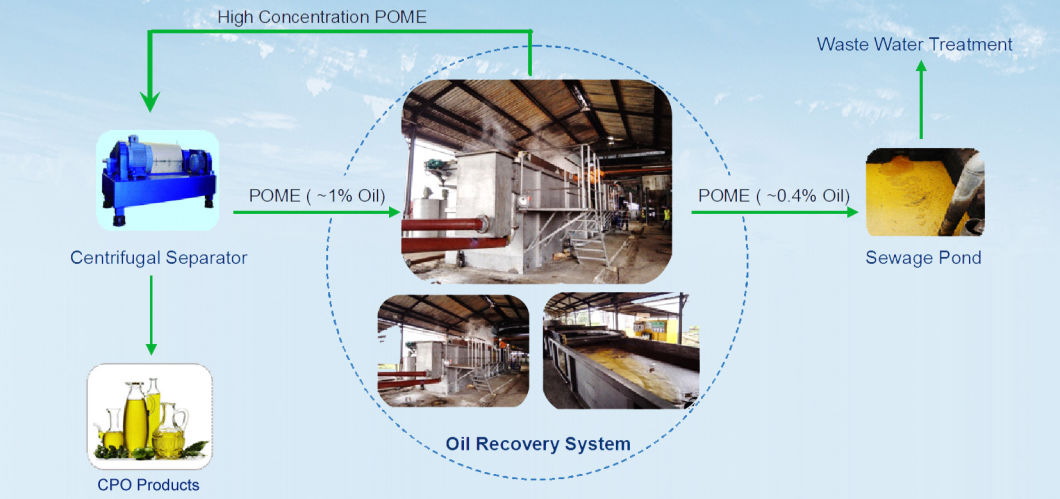 High Concentration POME

Waste Water Treatment

POME ( ~1% Oil)

POME ( ~0.4% Oil)

Centrifugal Separator

Sewage Pond

Oil Recovery System

CPO Products